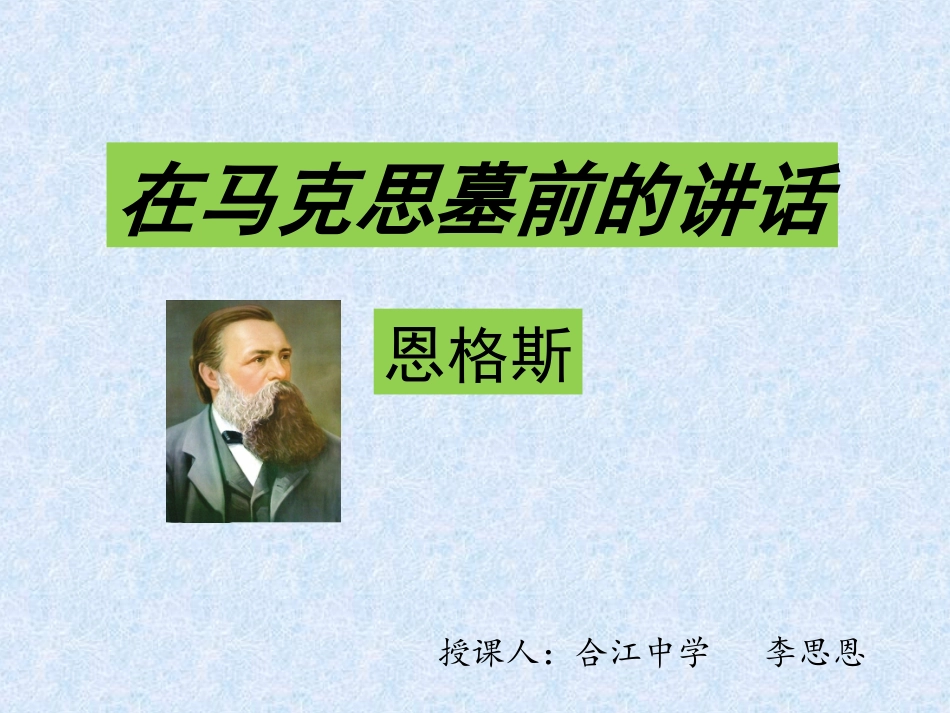 在马克思墓前的讲话

恩格斯

授课人：合江中学 李思恩